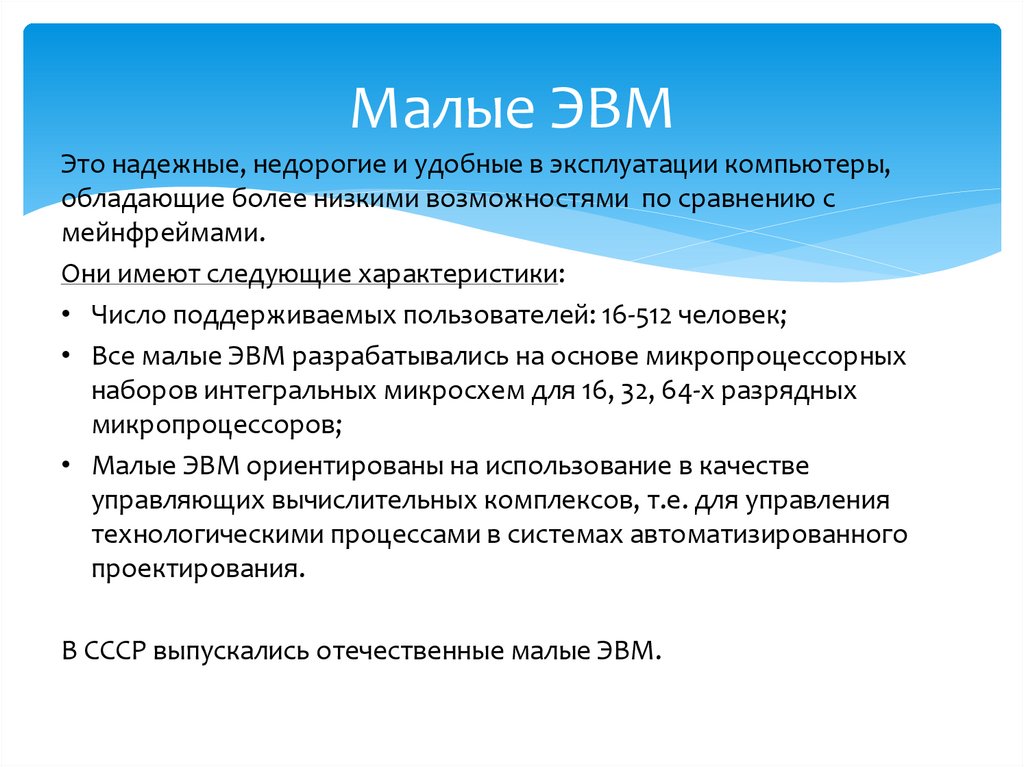 Малые ЭВМ

Это надежные, недорогие и удобные в эксплуатации компьютеры, обладающие более низкими возможностями по сравнению с мейнфреймами.

Они имеют следующие характеристики:

• Число поддерживаемых пользователей: 16-512 человек;
• Все малые ЭВМ разрабатывались на основе микропроцессорных наборов интегральных микросхем для 16, 32, 64-х разрядных микропроцессоров;
• Малые ЭВМ ориентированы на использование в качестве управляющих вычислительных комплексов, т.е. для управления технологическими процессами в системах автоматизированного проектирования.

В СССР выпускались отечественные малые ЭВМ.